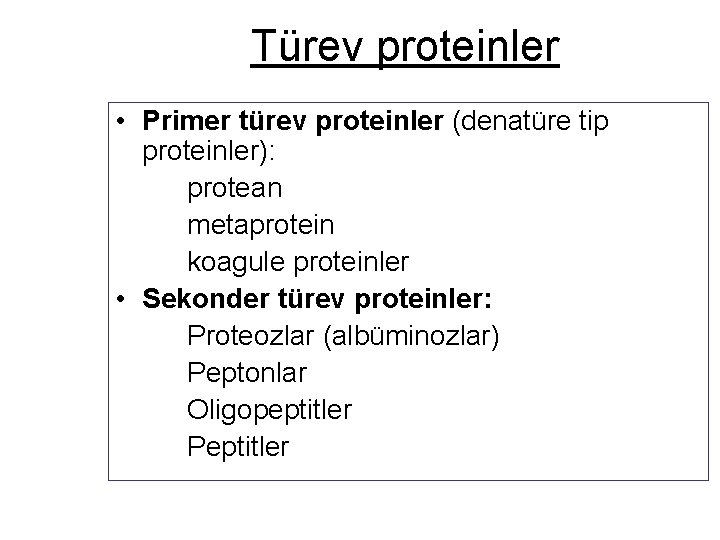 Türev proteinler

• Primer türev proteinler (denatüre tip proteinler):
protean
metaprotein
koagule proteinler
• Sekonder türev proteinler:
Proteozlar (albüminozlar)
Peptonlar
Oligopeptitler
Peptitler